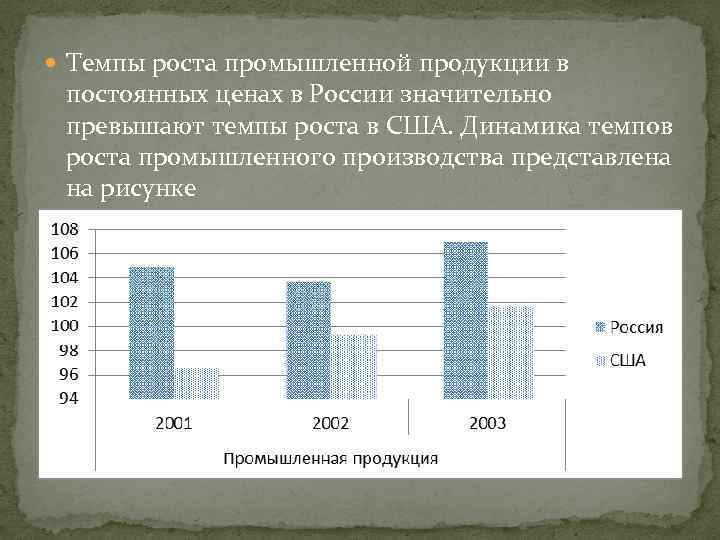 Темпы роста промышленной продукции в постоянных ценах в России значительно превышают темпы роста в США. Динамика темпов роста промышленного производства представлена на рисунке

108
106
104
102
100
98
96
94

2001
2002
2003

Промышленная продукция

Россия
США